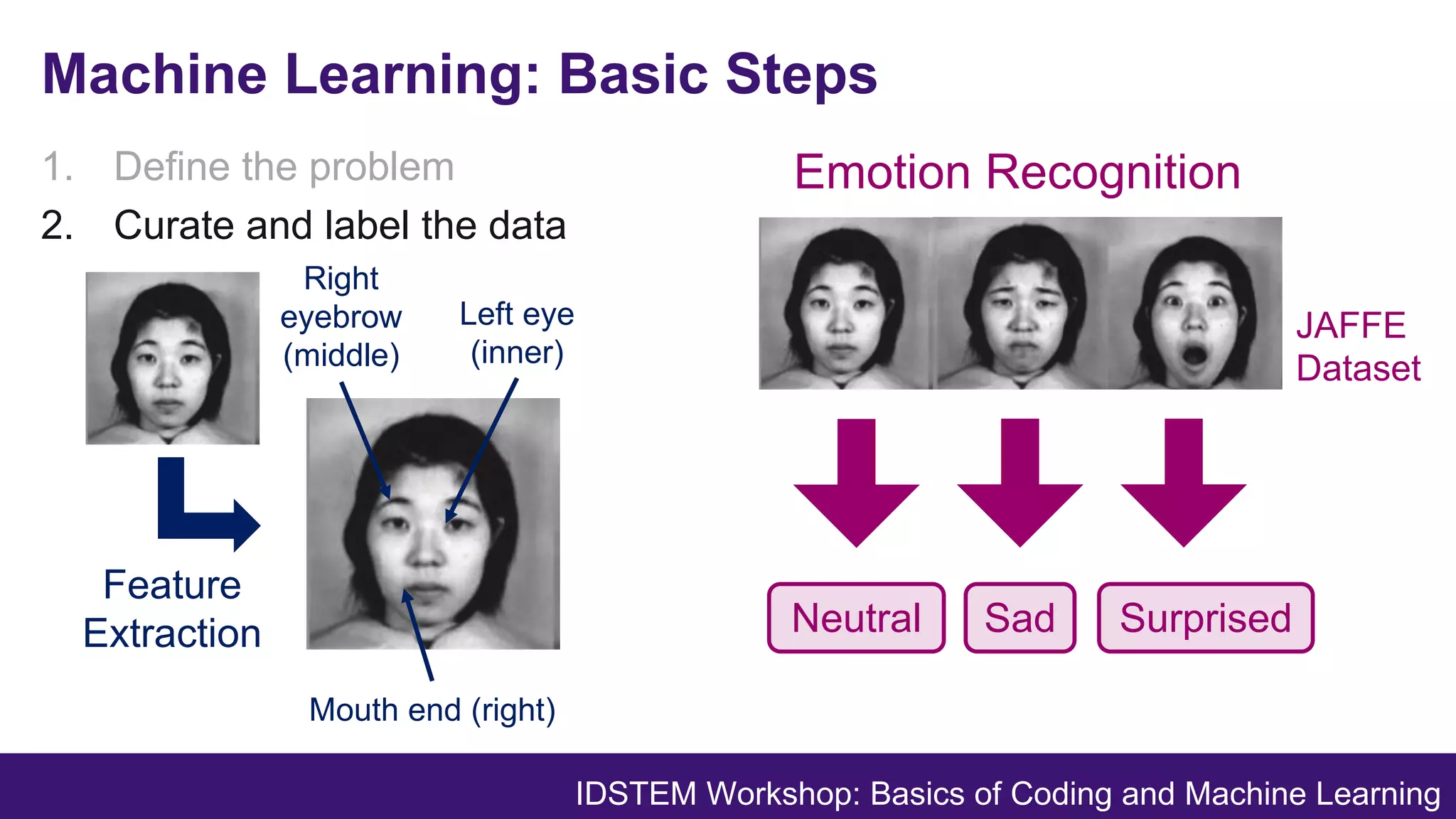 Machine Learning: Basic Steps

1. Define the problem
2. Curate and label the data

Right eyebrow (middle)

Left eye (inner)

Feature Extraction

Mouth end (right)

Emotion Recognition

JAFFE Dataset

Neutral

Sad

Surprised

IDSTEM Workshop: Basics of Coding and Machine Learning